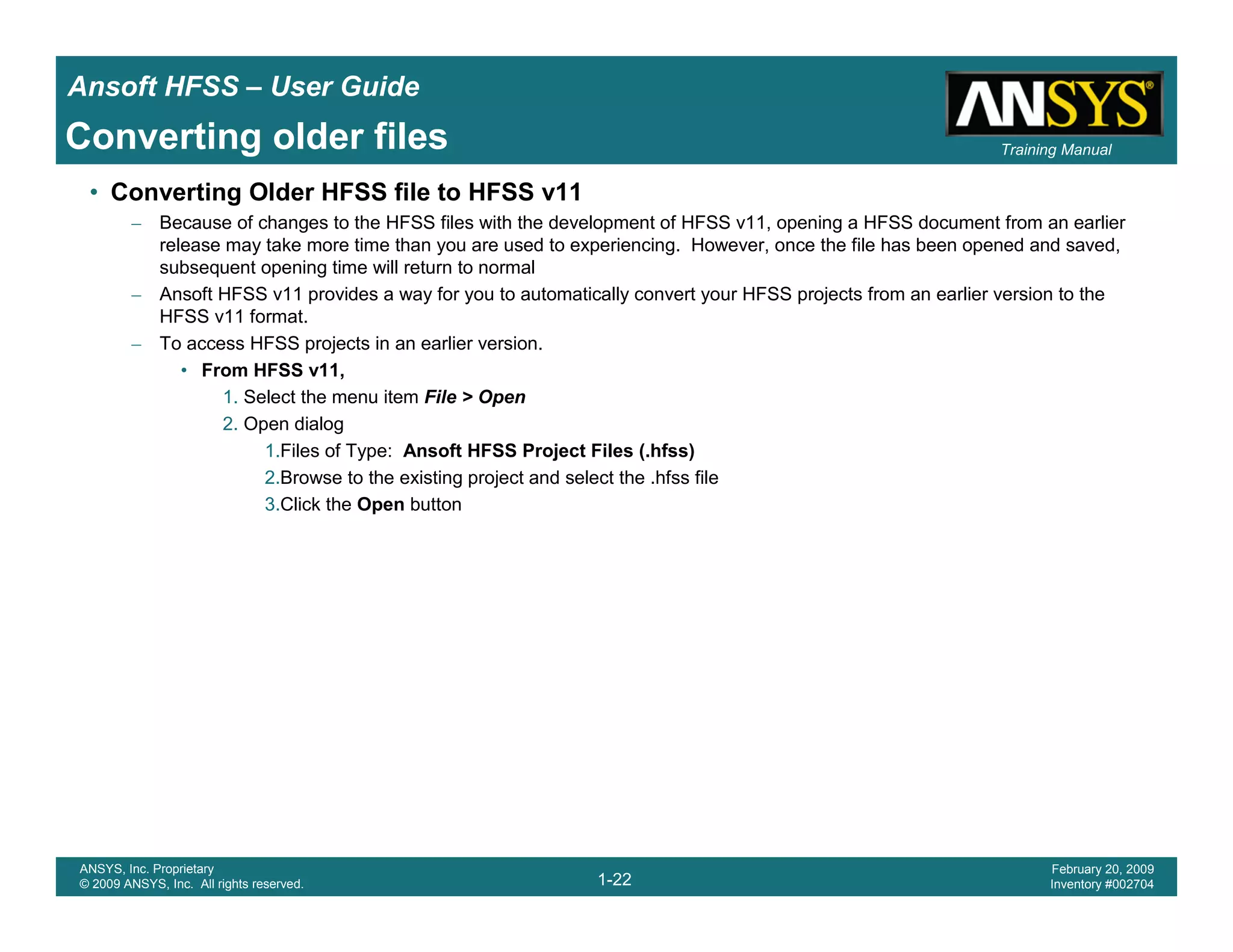 Ansoft HFSS – User Guide

Converting older files

ANSYS®

Training Manual

• Converting Older HFSS file to HFSS v11

– Because of changes to the HFSS files with the development of HFSS v11, opening a HFSS document from an earlier release may take more time than you are used to experiencing. However, once the file has been opened and saved, subsequent opening time will return to normal

– Ansoft HFSS v11 provides a way for you to automatically convert your HFSS projects from an earlier version to the HFSS v11 format.

– To access HFSS projects in an earlier version.

• From HFSS v11,

1. Select the menu item File > Open

2. Open dialog

1.Files of Type: Ansoft HFSS Project Files (.hfss)

2.Browse to the existing project and select the .hfss file

3.Click the Open button

ANSYS, Inc. Proprietary
© 2009 ANSYS, Inc. All rights reserved.

1-22

February 20, 2009
Inventory #002704